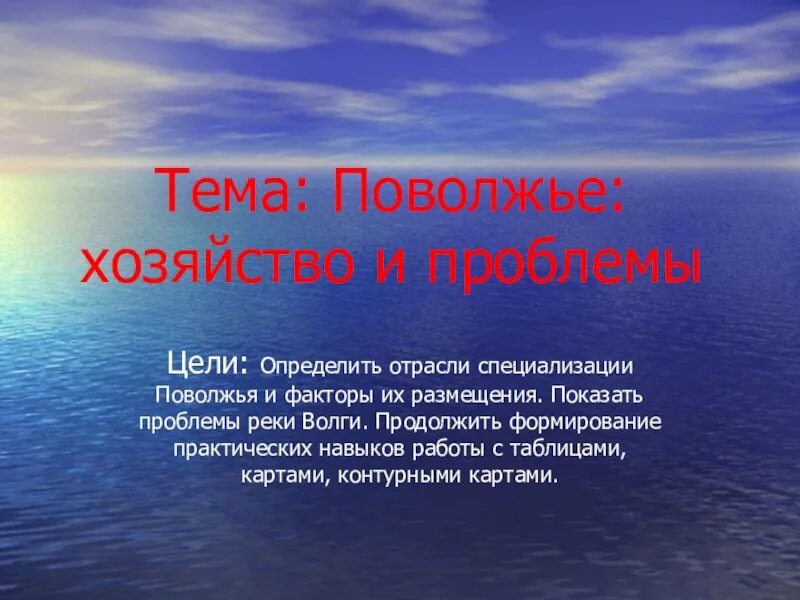 Тема: Поволжье: хозяйство и проблемы

Цели: Определить отрасли специализации Поволжья и факторы их размещения. Показать проблемы реки Волги. Продолжить формирование практических навыков работы с таблицами, картами, контурными картами.